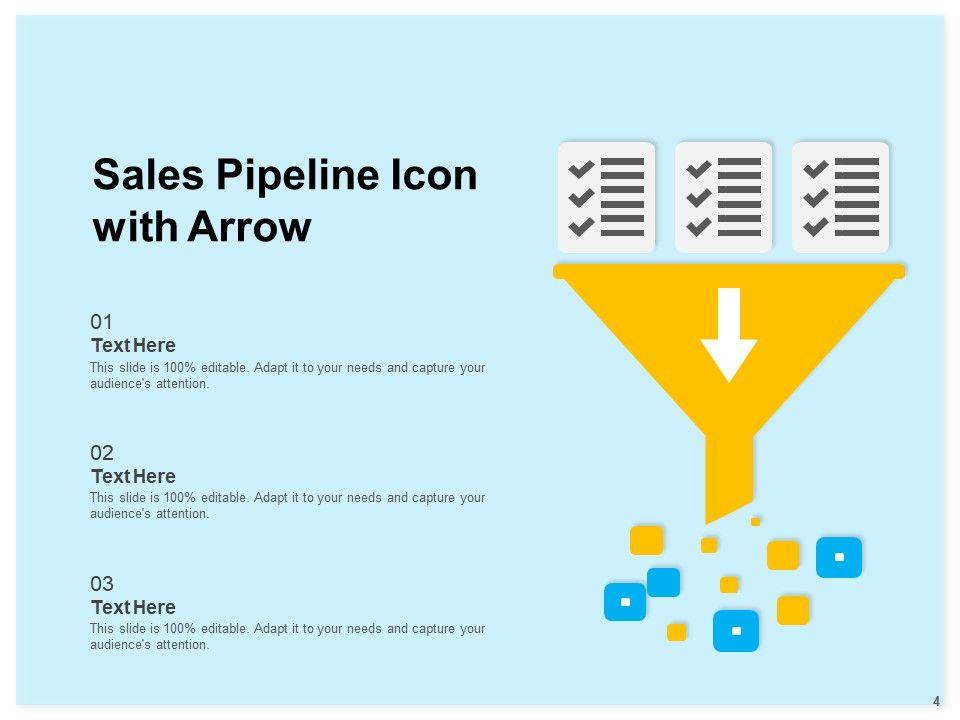 Sales Pipeline Icon with Arrow

01
Text Here
This slide is 100% editable. Adapt it to your needs and capture your audience's attention.

02
Text Here
This slide is 100% editable. Adapt it to your needs and capture your audience's attention.

03
Text Here
This slide is 100% editable. Adapt it to your needs and capture your audience's attention.

4